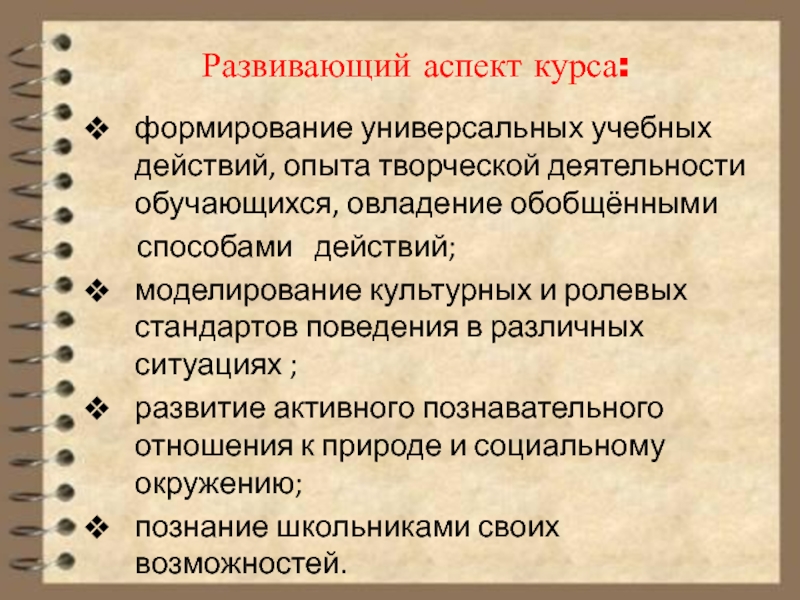 Развивающий аспект курса:

❖ формирование универсальных учебных действий, опыта творческой деятельности обучающихся, овладение обобщёнными способами действий;

❖ моделирование культурных и ролевых стандартов поведения в различных ситуациях ;

❖ развитие активного познавательного отношения к природе и социальному окружению;

❖ познание школьниками своих возможностей.